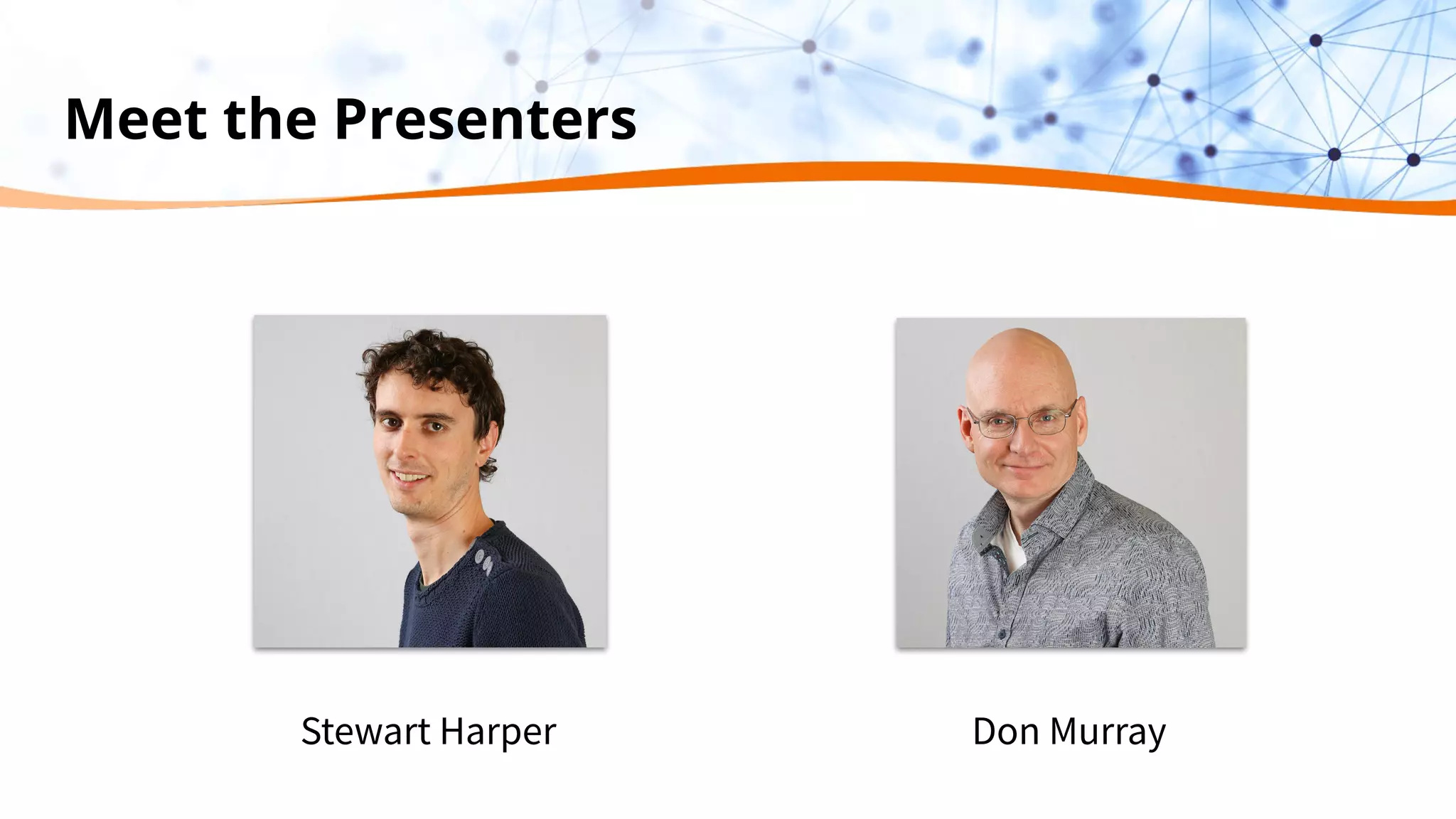 Meet the Presenters

Stewart Harper

Don Murray